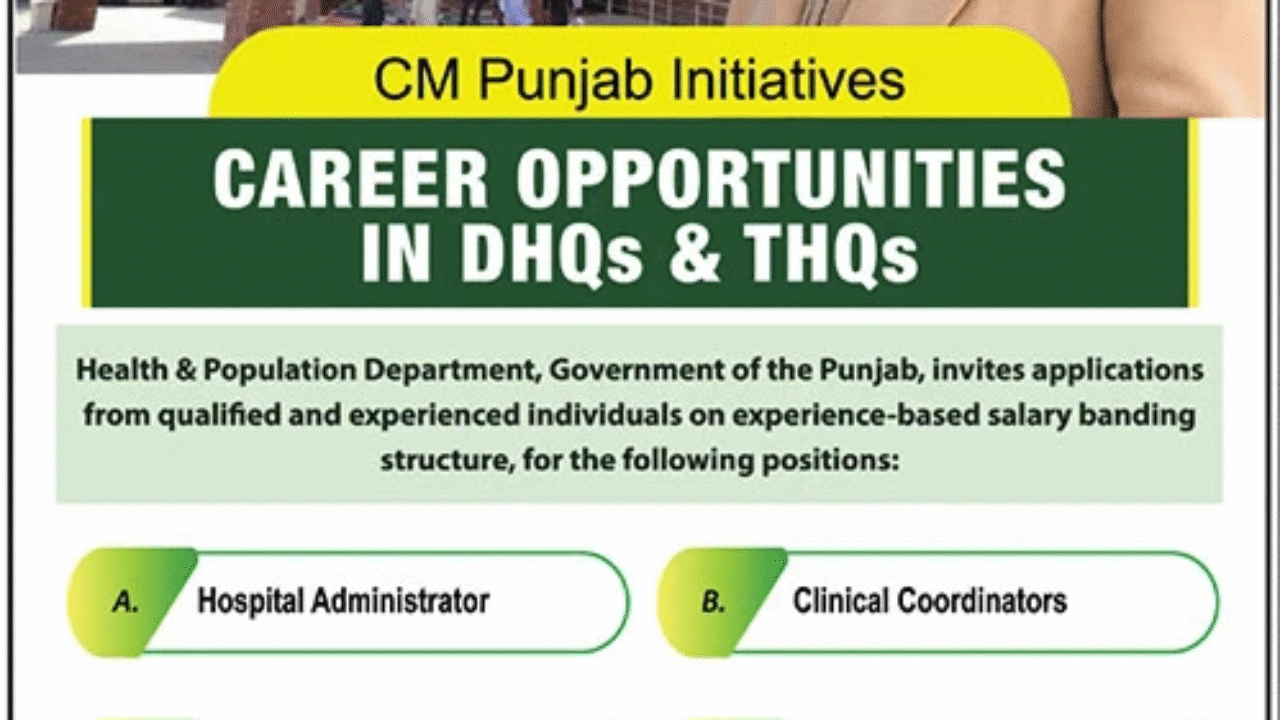 CM Punjab Initiatives

CAREER OPPORTUNITIES IN DHQs & THQs

Health & Population Department, Government of the Punjab, invites applications from qualified and experienced individuals on experience-based salary banding structure, for the following positions:

A. Hospital Administrator

B. Clinical Coordinators